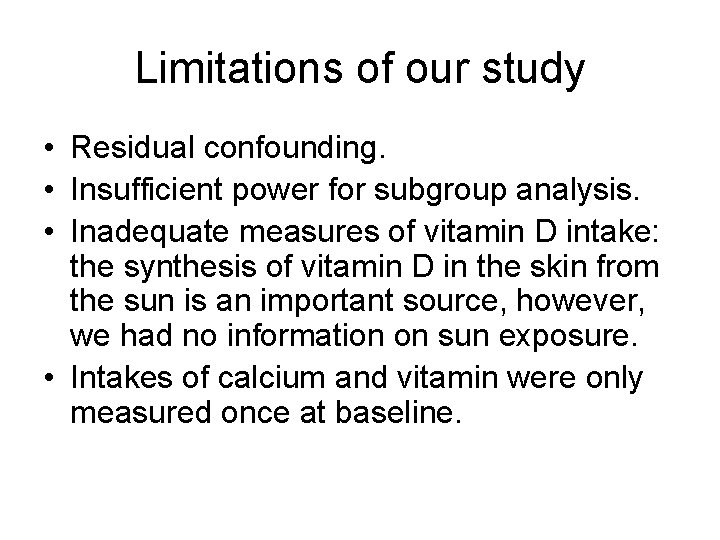 Limitations of our study

• Residual confounding.
• Insufficient power for subgroup analysis.
• Inadequate measures of vitamin D intake: the synthesis of vitamin D in the skin from the sun is an important source, however, we had no information on sun exposure.
• Intakes of calcium and vitamin were only measured once at baseline.